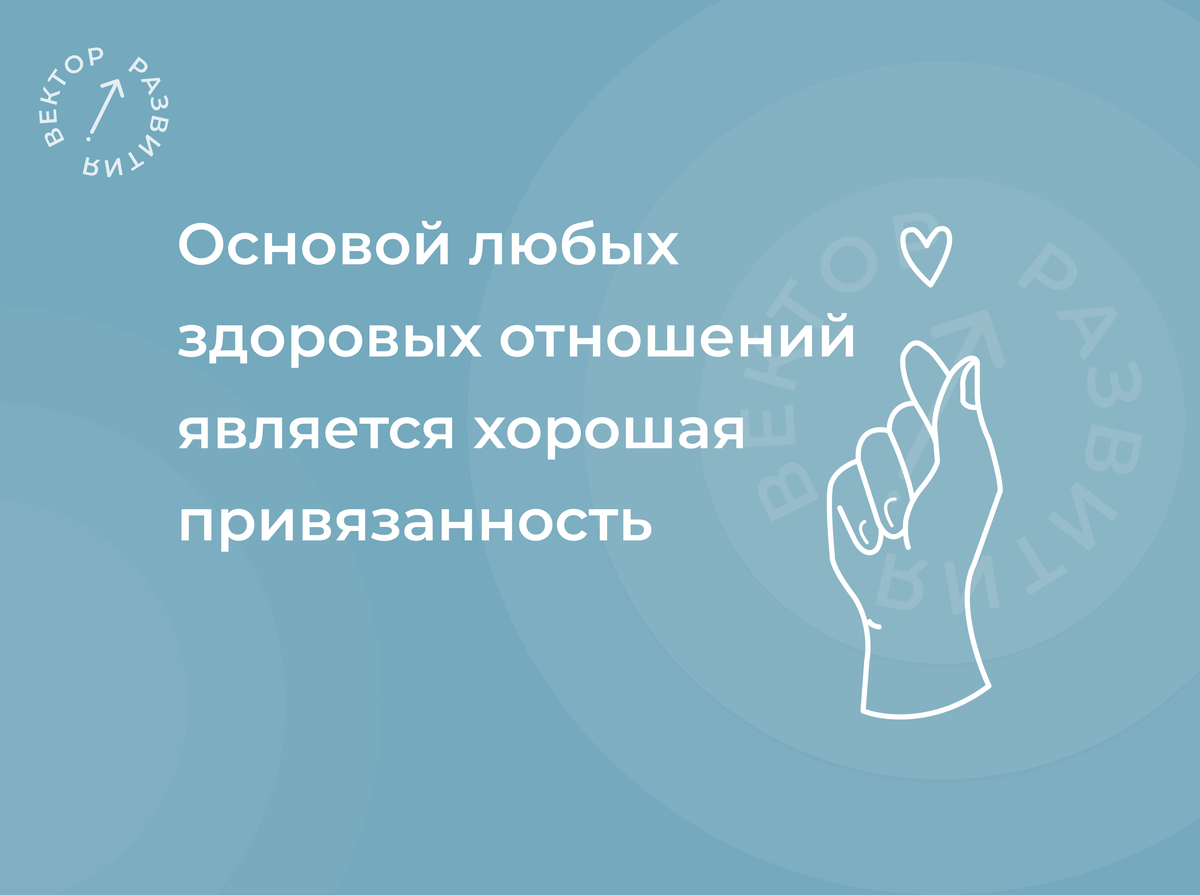 ВЕКТОР РАЗВИТИЯ

Основой любых здоровых отношений является хорошая привязанность

ВЕКТОР РАЗВИТИЯ